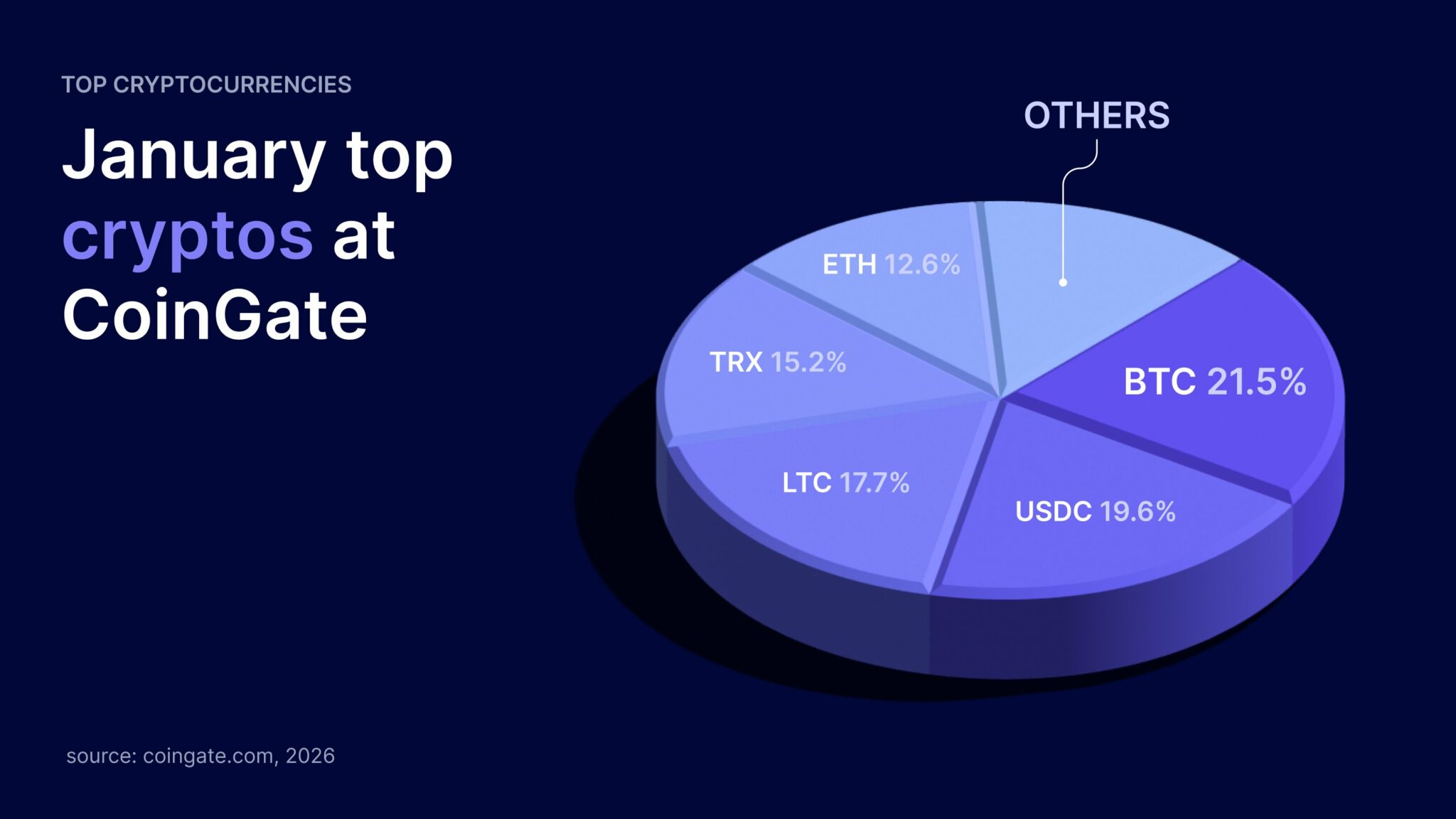 TOP CRYPTOCURRENCIES

January top cryptos at CoinGate

OTHERS

ETH 12.6%

TRX 15.2%

BTC 21.5%

LTC 17.7%

USDC 19.6%

source: coingate.com, 2026